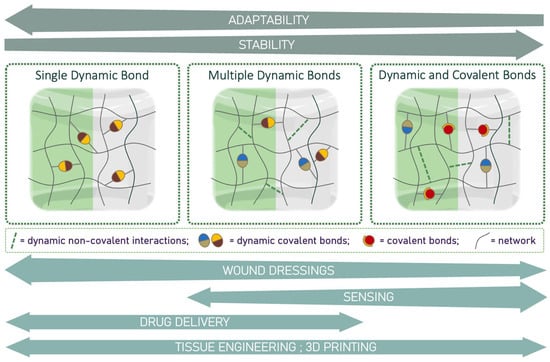 ADAPTABILITY

STABILITY

Single Dynamic Bond

Multiple Dynamic Bonds

Dynamic and Covalent Bonds

= dynamic non-covalent interactions; = dynamic covalent bonds; = covalent bonds; = network

WOUND DRESSINGS

SENSING

DRUG DELIVERY

TISSUE ENGINEERING ; 3D PRINTING